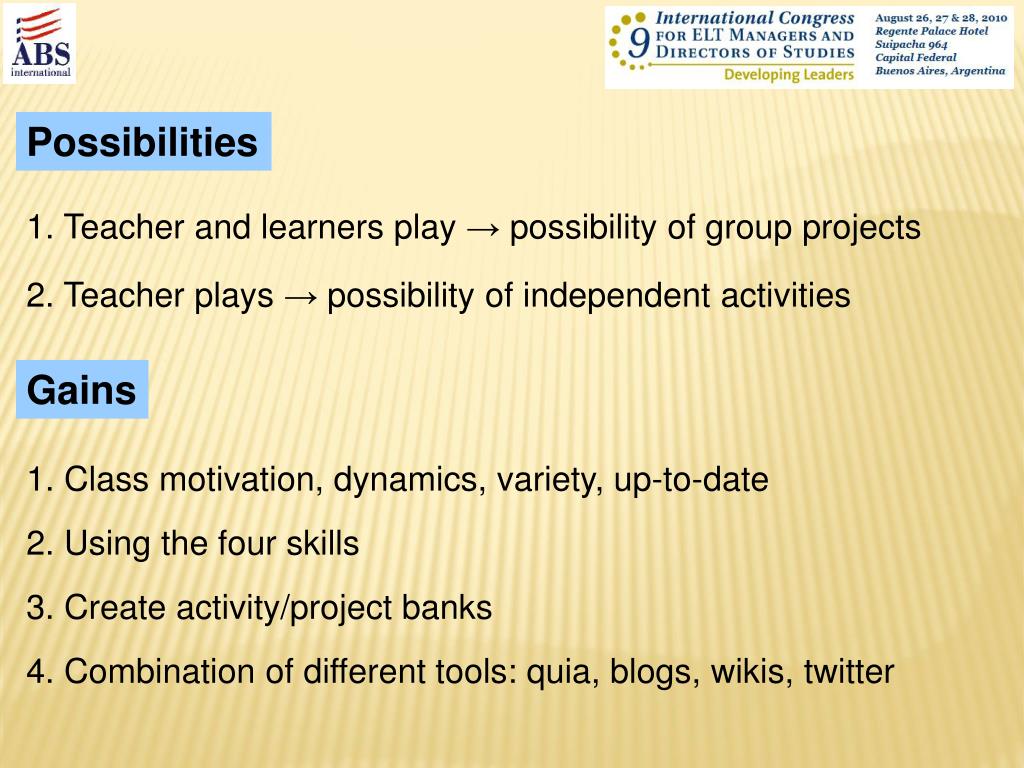 ABS
international

9 International Congress
FOR ELT MANAGERS AND
DIRECTORS OF STUDIES
Developing Leaders

August 26, 27 & 28, 2010
Regente Palace Hotel
Suipacha 964
Capital Federal
Buenos Aires, Argentina

Possibilities

1. Teacher and learners play → possibility of group projects

2. Teacher plays → possibility of independent activities

Gains

1. Class motivation, dynamics, variety, up-to-date

2. Using the four skills

3. Create activity/project banks

4. Combination of different tools: quia, blogs, wikis, twitter